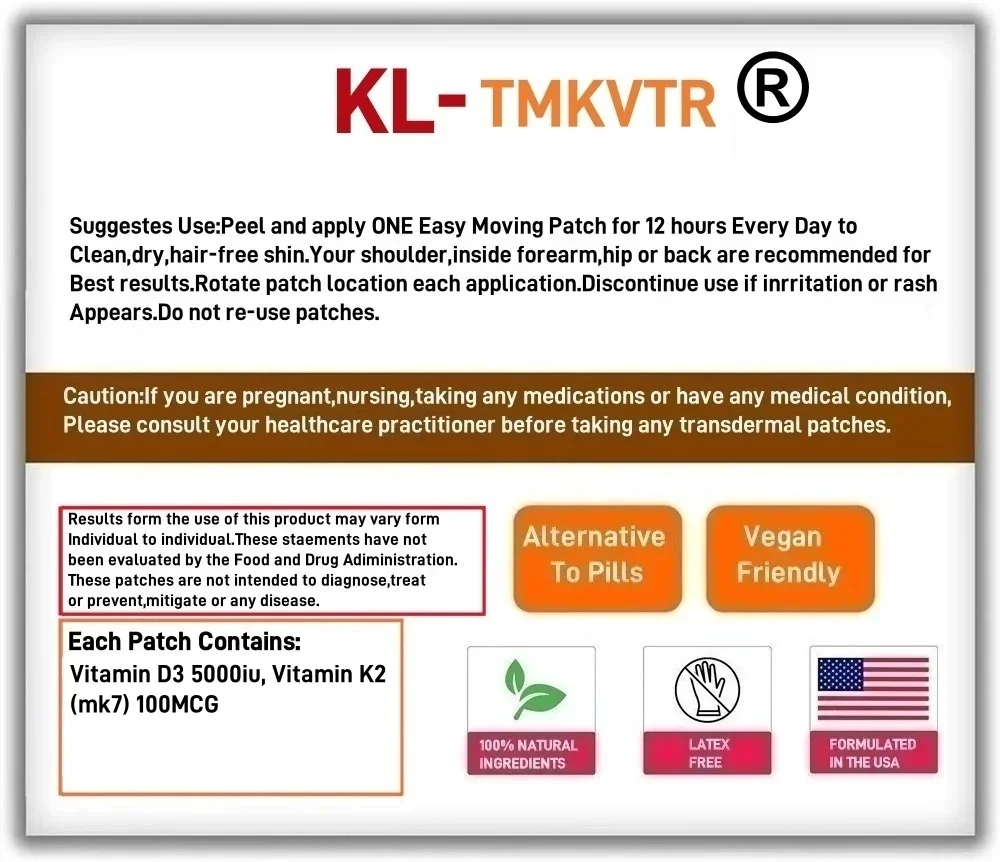 KL- TMKVTR ®

Suggestes Use:Peel and apply ONE Easy Moving Patch for 12 hours Every Day to Clean,dry,hair-free shin.Your shoulder,inside forearm,hip or back are recommended for Best results.Rotate patch location each application.Discontinue use if inrritation or rash Appears.Do not re-use patches.

Caution:If you are pregnant,nursing,taking any medications or have any medical condition, Please consult your healthcare practitioner before taking any transdermal patches.

Results form the use of this product may vary form Individual to individual.These staements have not been evaluated by the Food and Drug Adiministration. These patches are not intended to diagnose,treat or prevent,mitigate or any disease.

Alternative To Pills

Vegan Friendly

Each Patch Contains:
Vitamin D3 5000iu, Vitamin K2 (mk7) 100MCG

100% NATURAL INGREDIENTS

LATEX FREE

FORMULATED IN THE USA